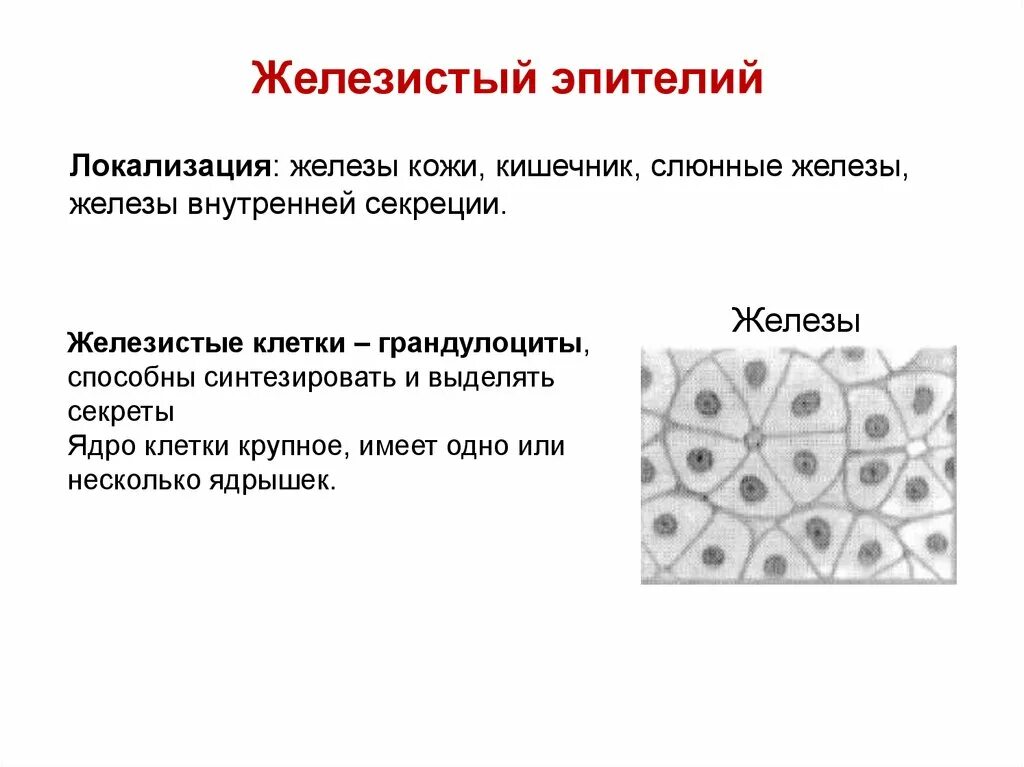 Железистый эпителий

Локализация: железы кожи, кишечник, слюнные железы, железы внутренней секреции.

Железистые клетки – грандулоциты, способны синтезировать и выделять секреты
Ядро клетки крупное, имеет одно или несколько ядрышек.

Железы